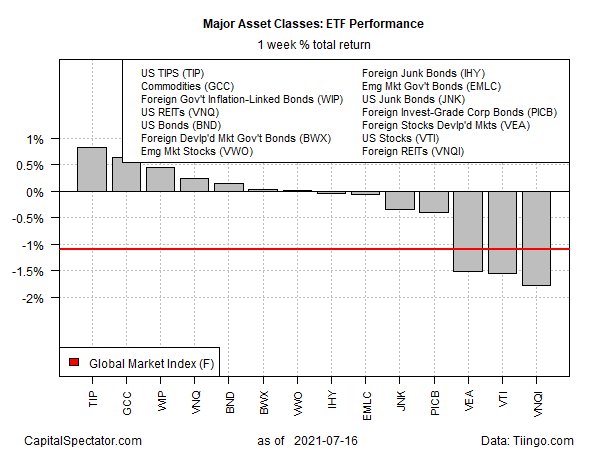 Major Asset Classes: ETF Performance
1 week % total return

US TIPS (TIP)
Commodities (GCC)
Foreign Gov't Inflation-Linked Bonds (WIP)
US REITs (VNQ)
US Bonds (BND)
Foreign Devlp'd Mkt Gov't Bonds (BWX)
Emg Mkt Stocks (VWO)
Foreign Junk Bonds (IHY)
Emg Mkt Gov't Bonds (EMLC)
US Junk Bonds (JNK)
Foreign Invest-Grade Corp Bonds (PICB)
Foreign Stocks Devlp'd Mkts (VEA)
US Stocks (VTI)
Foreign REITs (VNQI)

1%
0.5%
0%
-0.5%
-1%
-1.5%
-2%

Global Market Index (F)

TIP
GCC
WIP
VNQ
BND
BWX
VWO
IHY
EMLC
JNK
PICB
VEA
VTI
VNQI

CapitalSpectator.com
as of 2021-07-16
Data: Tiingo.com